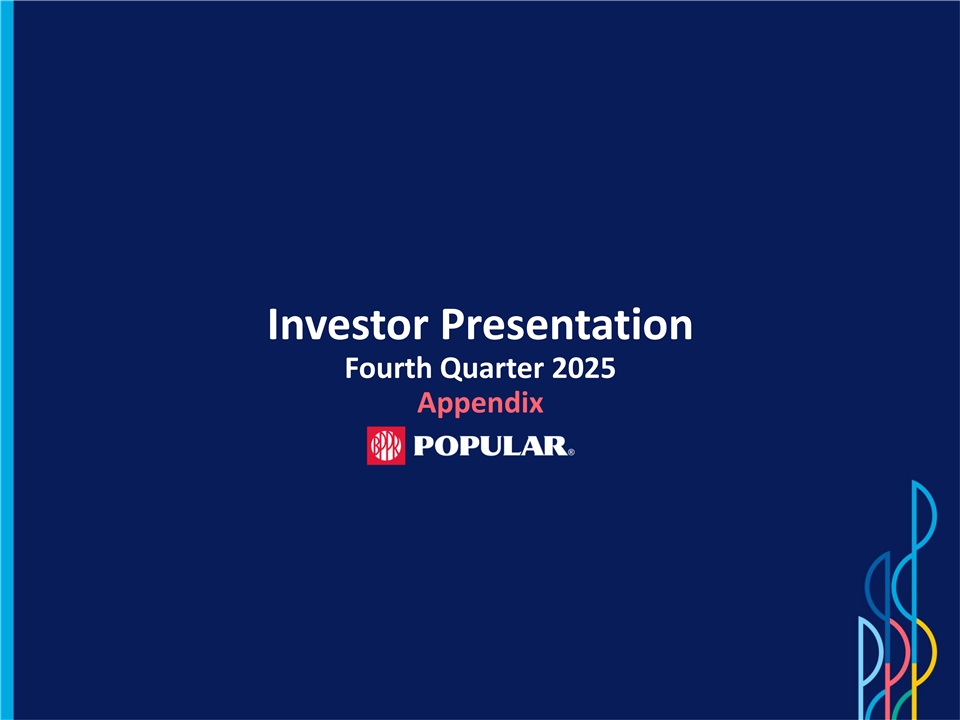 Investor Presentation
Fourth Quarter 2025
Appendix
POPULAR®